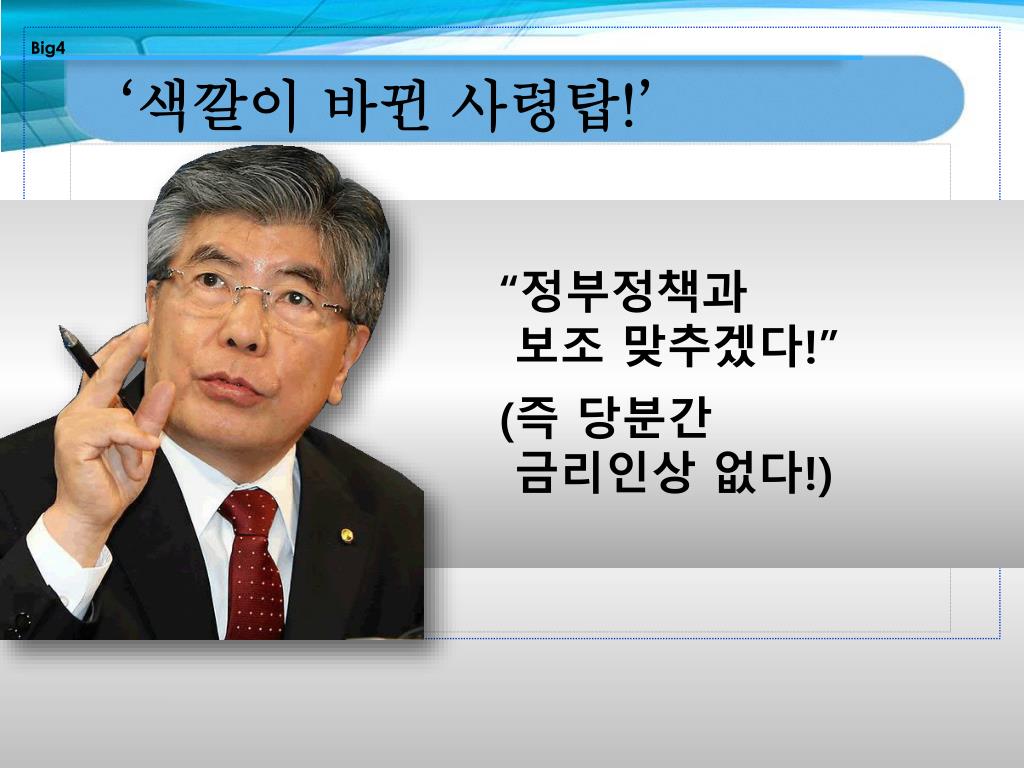 Big4

‘색깔이 바뀐 사령탑!’

“정부정책과 보조 맞추겠다!”

(즉 당분간 금리인상 없다!)